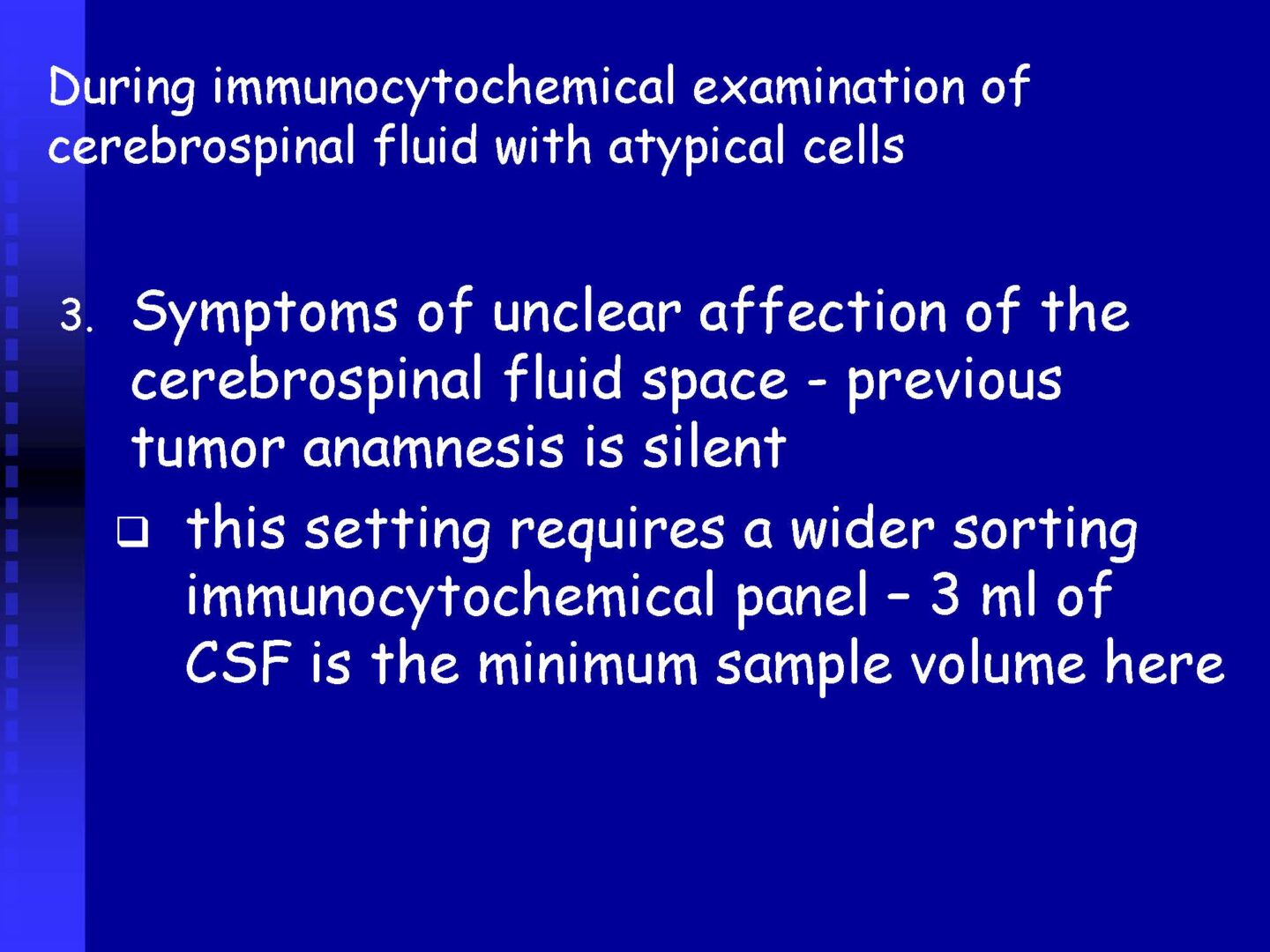 During immunocytochemical examination of cerebrospinal fluid with atypical cells

3. Symptoms of unclear affection of the cerebrospinal fluid space - previous tumor anamnesis is silent

❑ this setting requires a wider sorting immunocytochemical panel – 3 ml of CSF is the minimum sample volume here